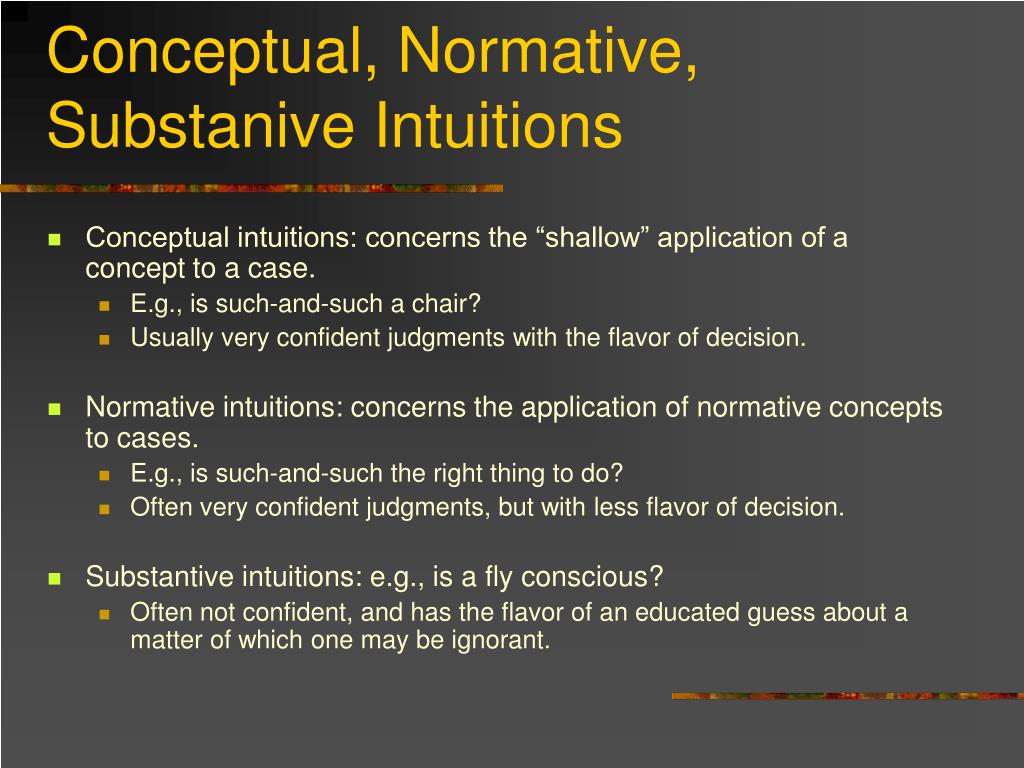 Conceptual, Normative, Substanive Intuitions

Conceptual intuitions: concerns the “shallow” application of a concept to a case.
E.g., is such-and-such a chair?
Usually very confident judgments with the flavor of decision.

Normative intuitions: concerns the application of normative concepts to cases.
E.g., is such-and-such the right thing to do?
Often very confident judgments, but with less flavor of decision.

Substantive intuitions: e.g., is a fly conscious?
Often not confident, and has the flavor of an educated guess about a matter of which one may be ignorant.